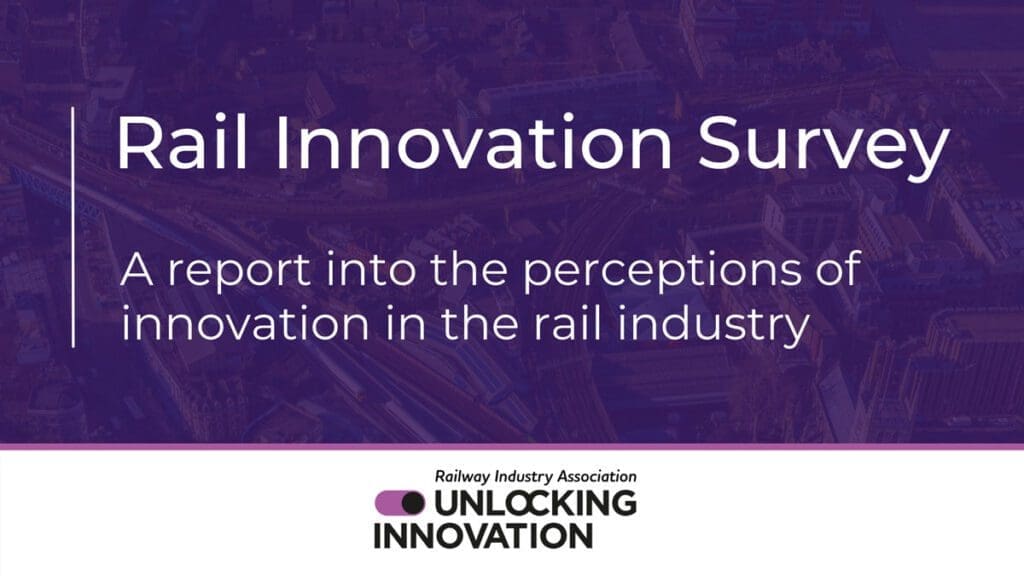 Rail Innovation Survey

A report into the perceptions of innovation in the rail industry

Railway Industry Association
UNLOCKING
INNOVATION